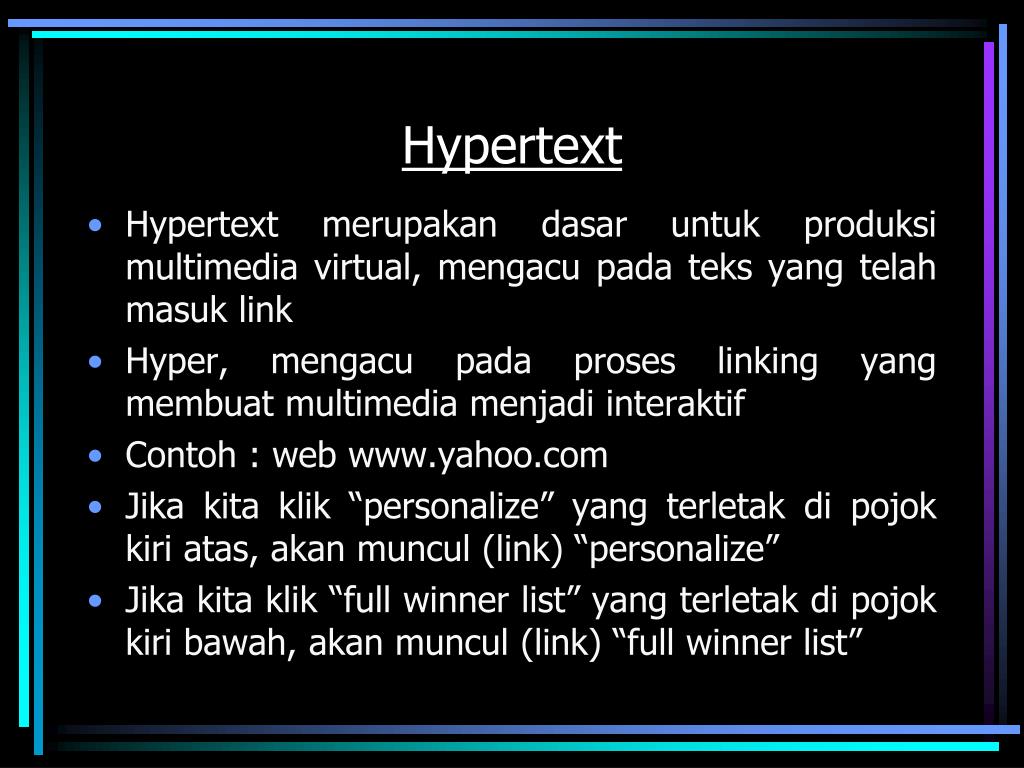 Hypertext

• Hypertext merupakan dasar untuk produksi multimedia virtual, mengacu pada teks yang telah masuk link
• Hyper, mengacu pada proses linking yang membuat multimedia menjadi interaktif
• Contoh : web www.yahoo.com
• Jika kita klik “personalize” yang terletak di pojok kiri atas, akan muncul (link) “personalize”
• Jika kita klik “full winner list” yang terletak di pojok kiri bawah, akan muncul (link) “full winner list”